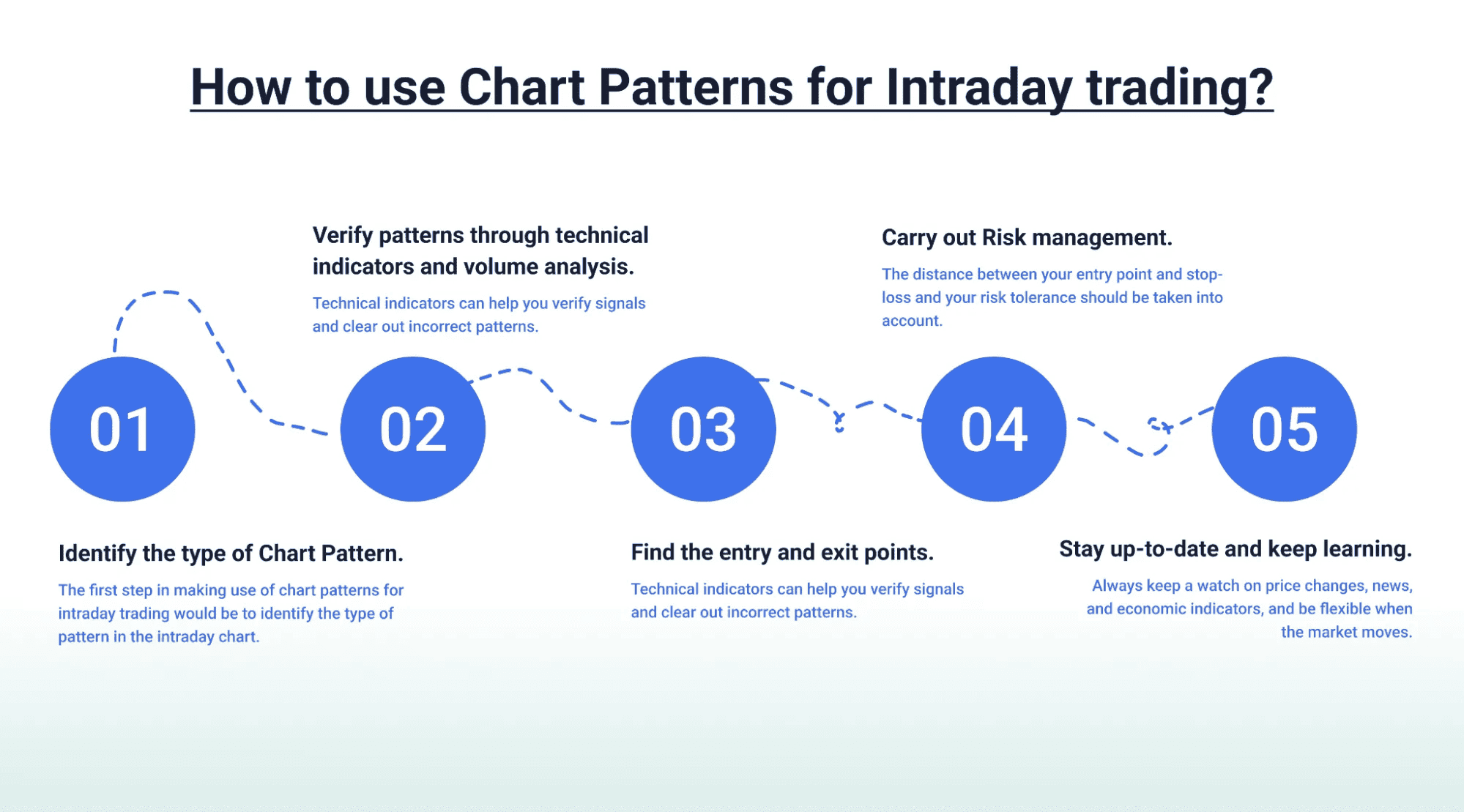 How to use Chart Patterns for Intraday trading?

Verify patterns through technical indicators and volume analysis.

Technical indicators can help you verify signals and clear out incorrect patterns.

Carry out Risk management.

The distance between your entry point and stop-loss and your risk tolerance should be taken into account.

01

02

03

04

05

Identify the type of Chart Pattern.

The first step in making use of chart patterns for intraday trading would be to identify the type of pattern in the intraday chart.

Find the entry and exit points.

Technical indicators can help you verify signals and clear out incorrect patterns.

Stay up-to-date and keep learning.

Always keep a watch on price changes, news, and economic indicators, and be flexible when the market moves.